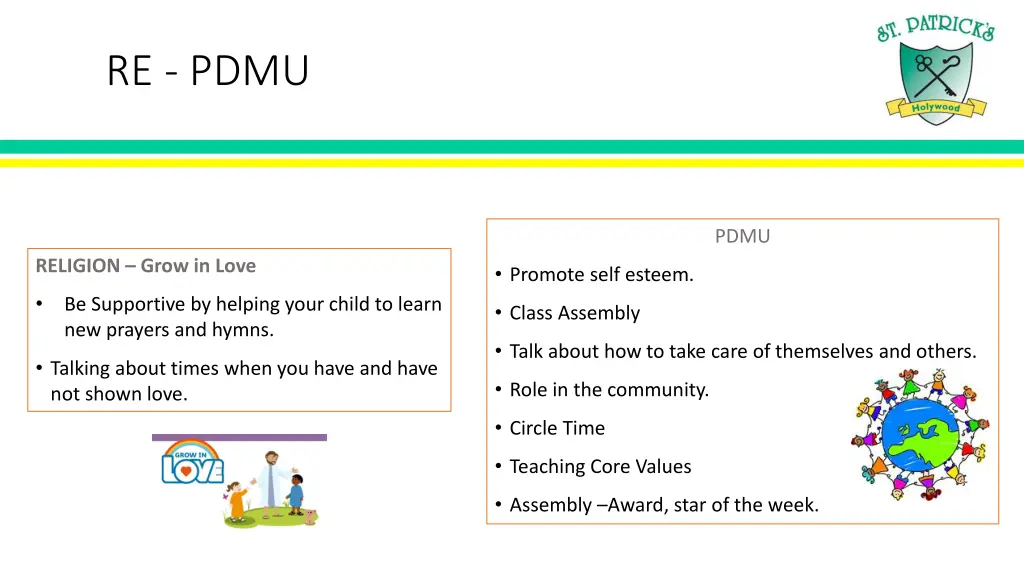 RE - PDMU

ST. PATRICK'S
Holywood

RELIGION – Grow in Love

• Be Supportive by helping your child to learn new prayers and hymns.

• Talking about times when you have and have not shown love.

GROW IN LOVE

PDMU

• Promote self esteem.

• Class Assembly

• Talk about how to take care of themselves and others.

• Role in the community.

• Circle Time

• Teaching Core Values

• Assembly –Award, star of the week.